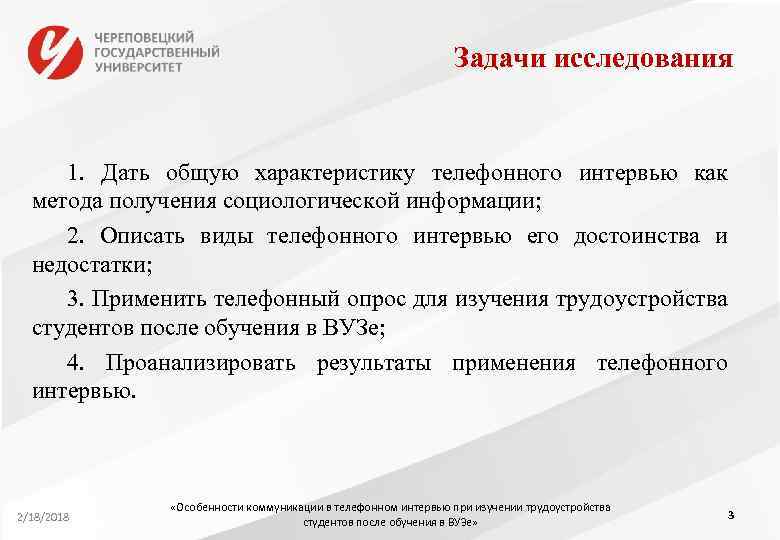 ЧЕРЕПОВЕЦКИЙ ГОСУДАРСТВЕННЫЙ УНИВЕРСИТЕТ

Задачи исследования

1. Дать общую характеристику телефонного интервью как метода получения социологической информации;

2. Описать виды телефонного интервью его достоинства и недостатки;

3. Применить телефонный опрос для изучения трудоустройства студентов после обучения в ВУЗе;

4. Проанализировать результаты применения телефонного интервью.

2/18/2018

«Особенности коммуникации в телефонном интервью при изучении трудоустройства студентов после обучения в ВУЗе»

3